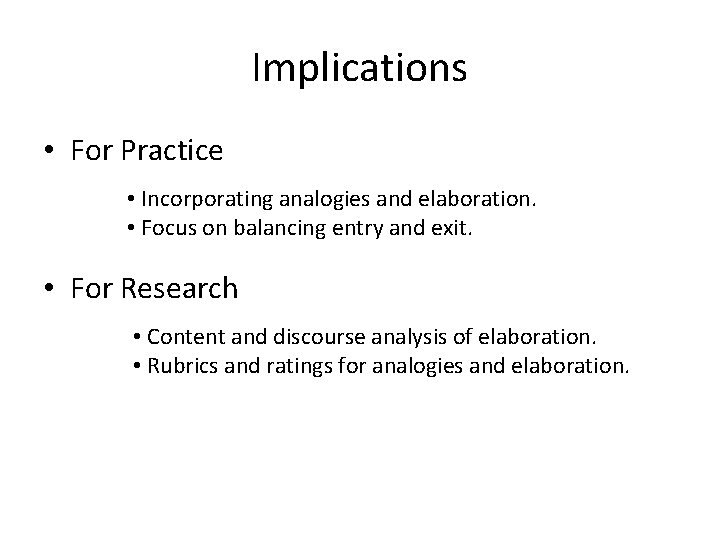 Implications

• For Practice

• Incorporating analogies and elaboration.
• Focus on balancing entry and exit.

• For Research

• Content and discourse analysis of elaboration.
• Rubrics and ratings for analogies and elaboration.